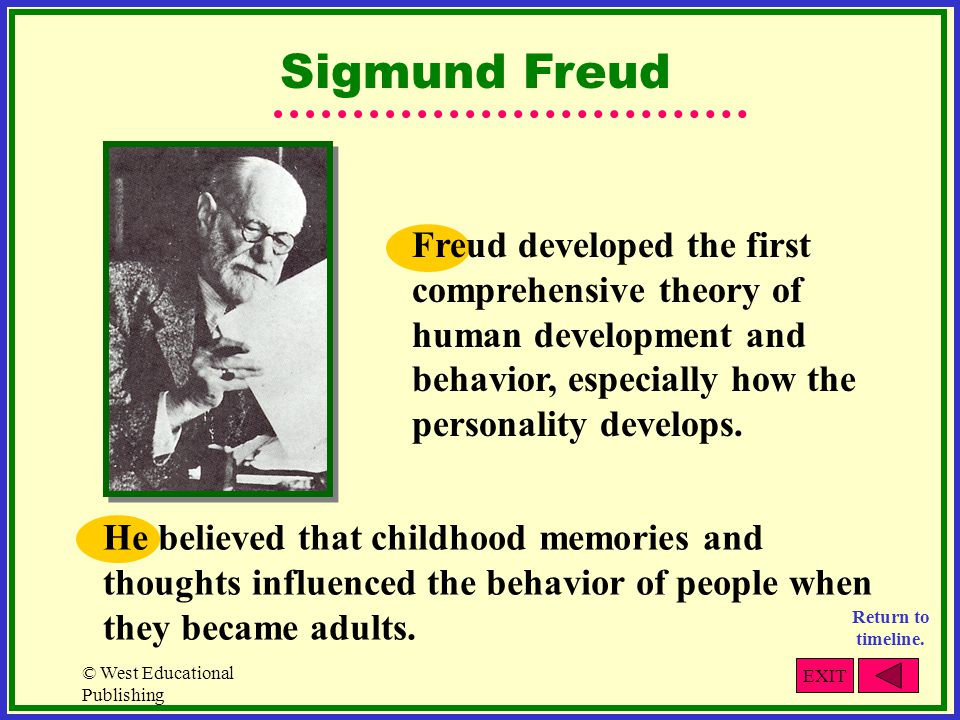 Sigmund Freud

Freud developed the first comprehensive theory of human development and behavior, especially how the personality develops.

He believed that childhood memories and thoughts influenced the behavior of people when they became adults.

Return to timeline.

© West Educational Publishing

EXIT